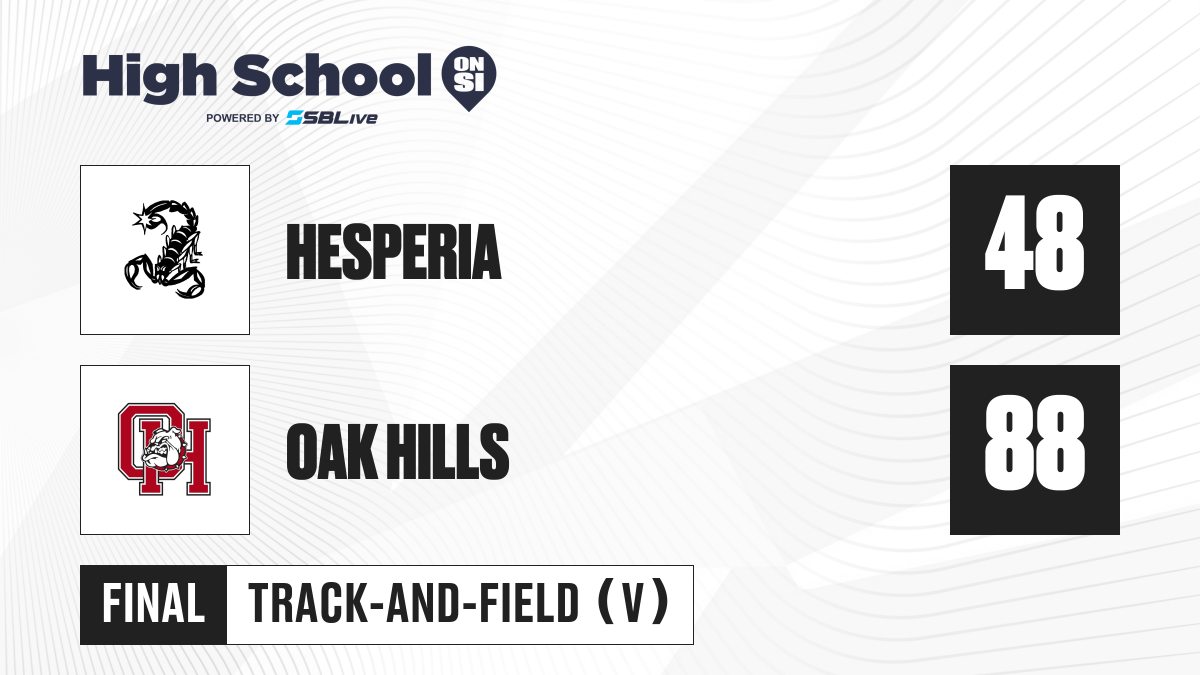 High School ON SI
POWERED BY SBLive

HESPERIA
48

OH

OAK HILLS
88

FINAL TRACK-AND-FIELD (V)